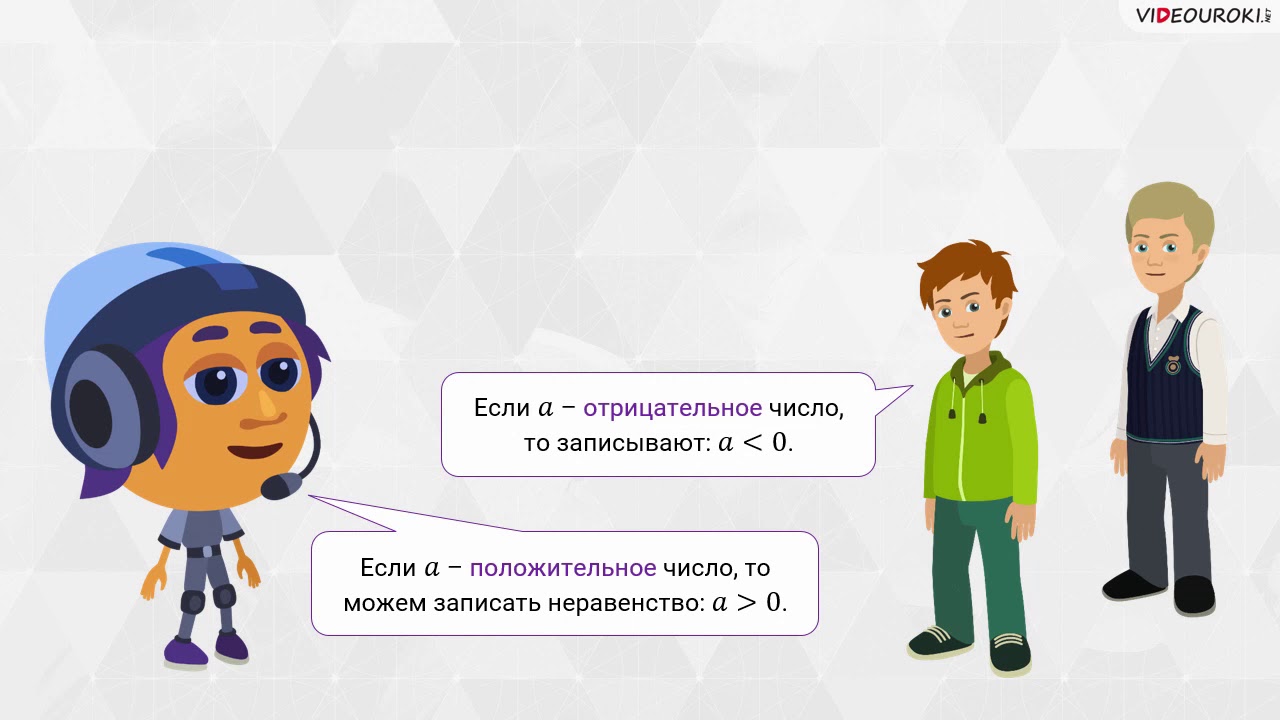 VIDEOUROKI.NET

Если $a$ – отрицательное число, то записывают: $a < 0$.

Если $a$ – положительное число, то можем записать неравенство: $a > 0$.